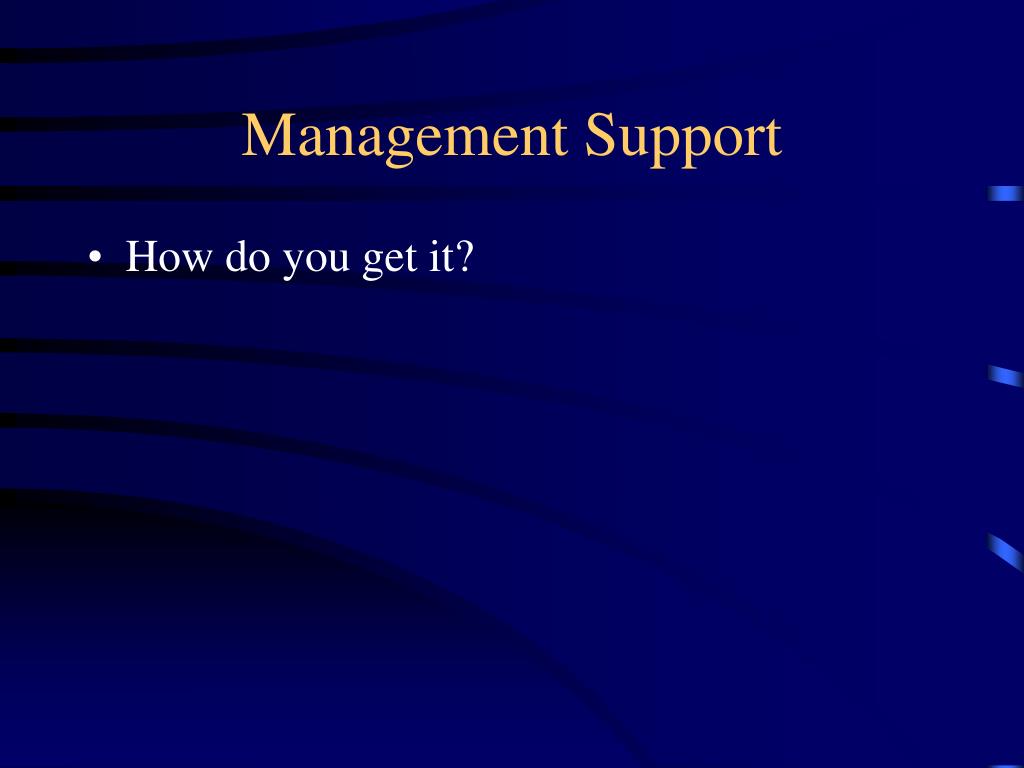 Management Support

• How do you get it?